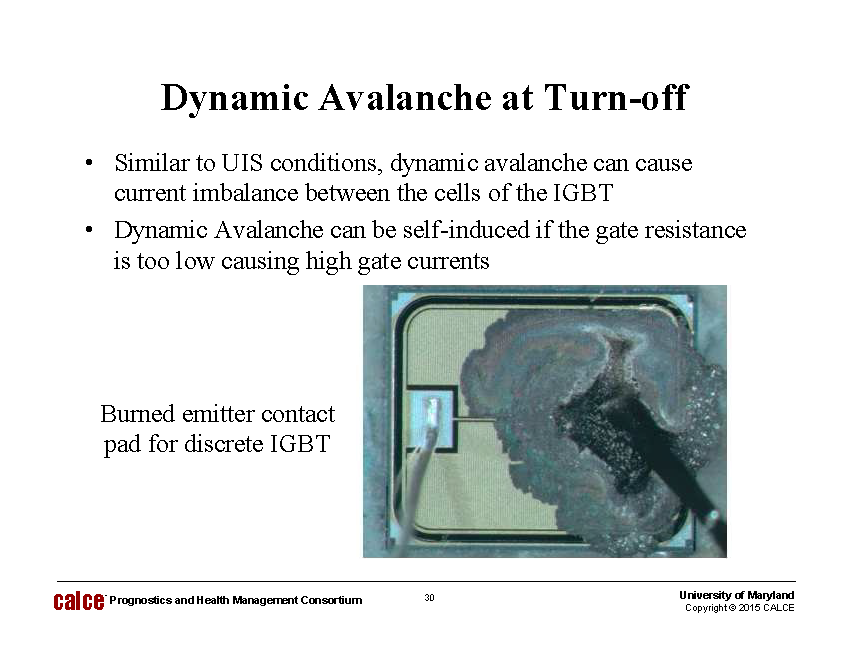 Dynamic Avalanche at Turn-off

• Similar to UIS conditions, dynamic avalanche can cause current imbalance between the cells of the IGBT
• Dynamic Avalanche can be self-induced if the gate resistance is too low causing high gate currents

Burned emitter contact pad for discrete IGBT

calce Prognostics and Health Management Consortium

30

University of Maryland
Copyright © 2015 CALCE